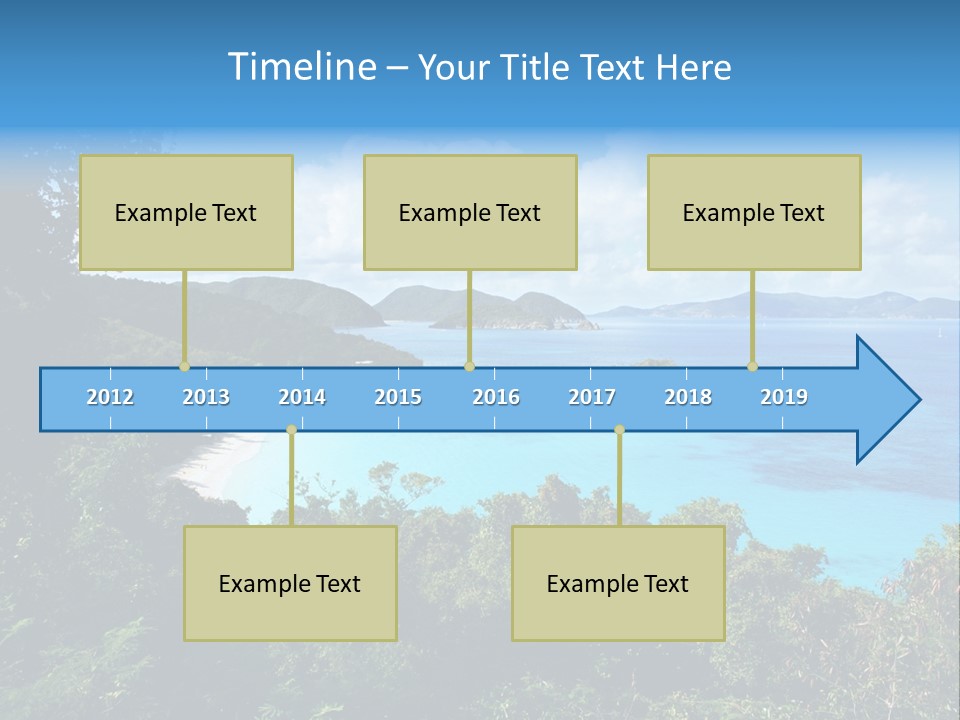 Timeline – Your Title Text Here

Example Text

Example Text

Example Text

2012 2013 2014 2015 2016 2017 2018 2019

Example Text

Example Text